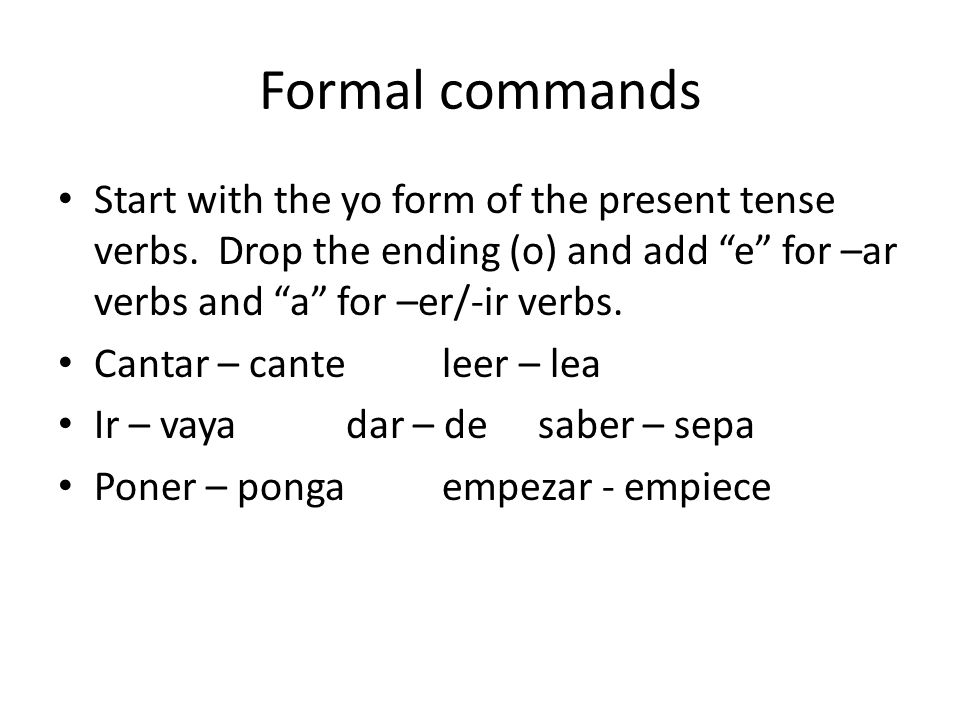 Formal commands

• Start with the yo form of the present tense verbs. Drop the ending (o) and add “e” for –ar verbs and “a” for –er/-ir verbs.
• Cantar – cante leer – lea
• Ir – vaya dar – de saber – sepa
• Poner – ponga empezar - empiece